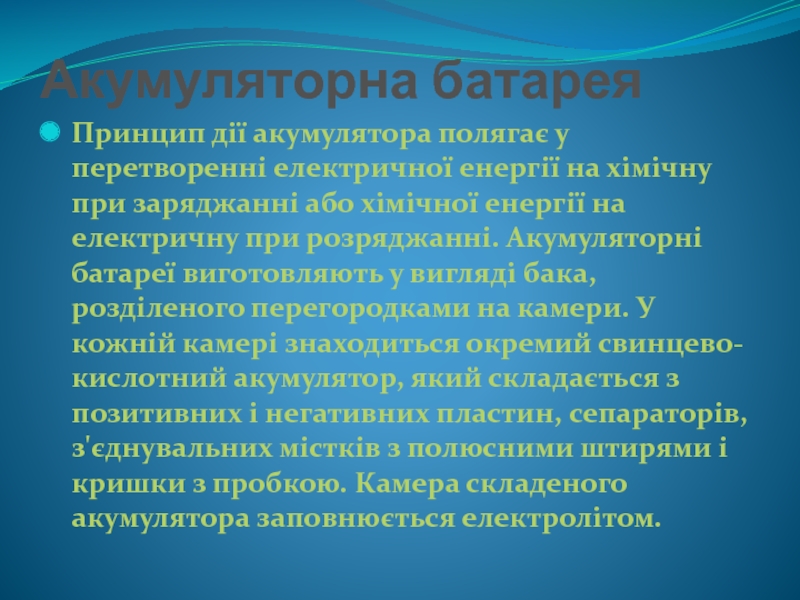 Акумуляторна батарея

Принцип дії акумулятора полягає у перетворенні електричної енергії на хімічну при заряджанні або хімічної енергії на електричну при розряджанні. Акумуляторні батареї виготовляють у вигляді бака, розділеного перегородками на камери. У кожній камері знаходиться окремий свинцево-кислотний акумулятор, який складається з позитивних і негативних пластин, сепараторів, з'єднувальних містків з полюсними штирями і кришки з пробкою. Камера складеного акумулятора заповнюється електролітом.